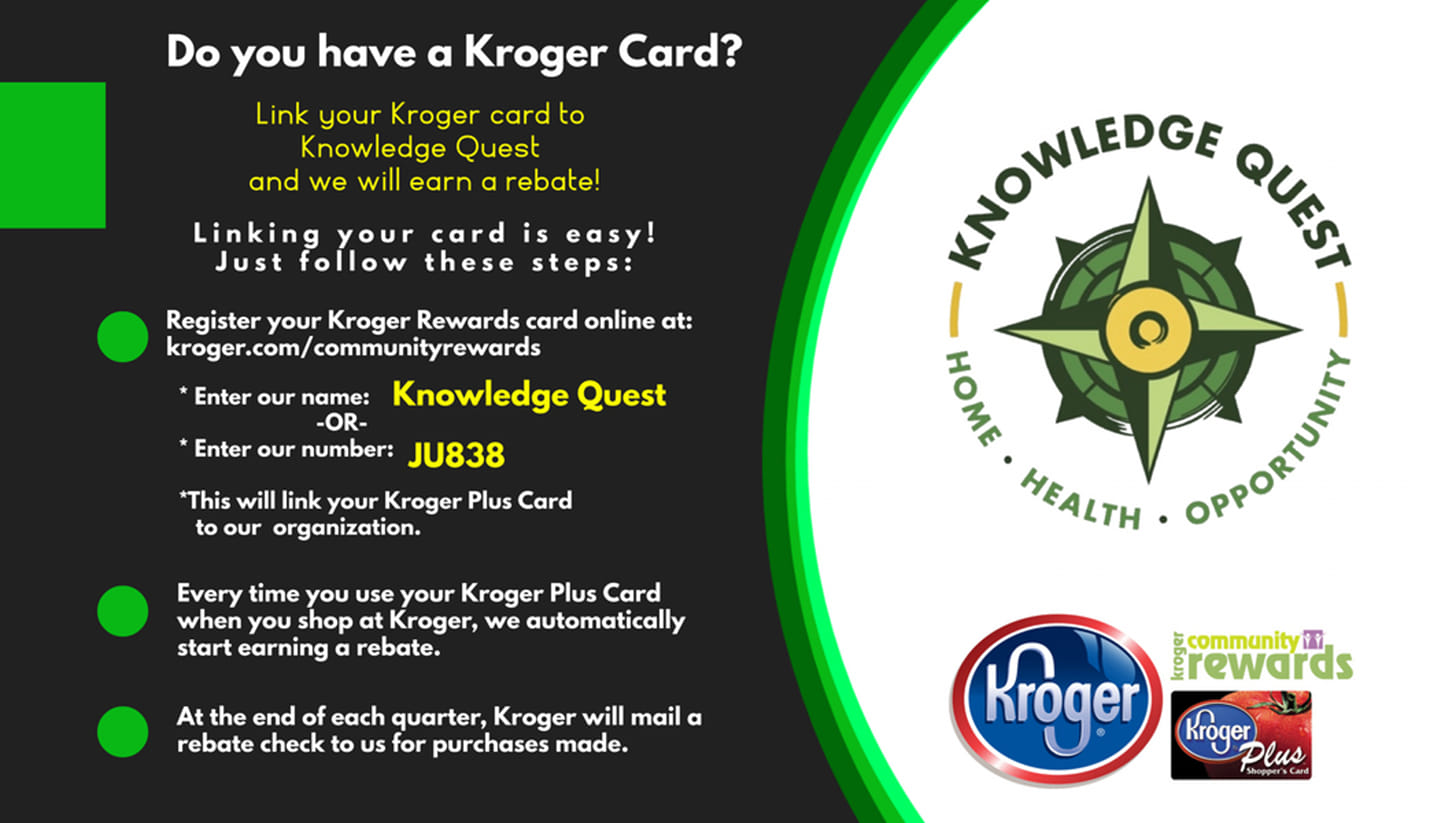 Do you have a Kroger Card?

Link your Kroger card to Knowledge Quest and we will earn a rebate!

Linking your card is easy! Just follow these steps:

Register your Kroger Rewards card online at: kroger.com/communityrewards

* Enter our name: Knowledge Quest
-OR-
* Enter our number: JU838

*This will link your Kroger Plus Card to our organization.

Every time you use your Kroger Plus Card when you shop at Kroger, we automatically start earning a rebate.

At the end of each quarter, Kroger will mail a rebate check to us for purchases made.

KNOWLEDGE QUEST

HOME • HEALTH • OPPORTUNITY

Kroger

kroger community rewards

Kroger Plus Shopper's Card